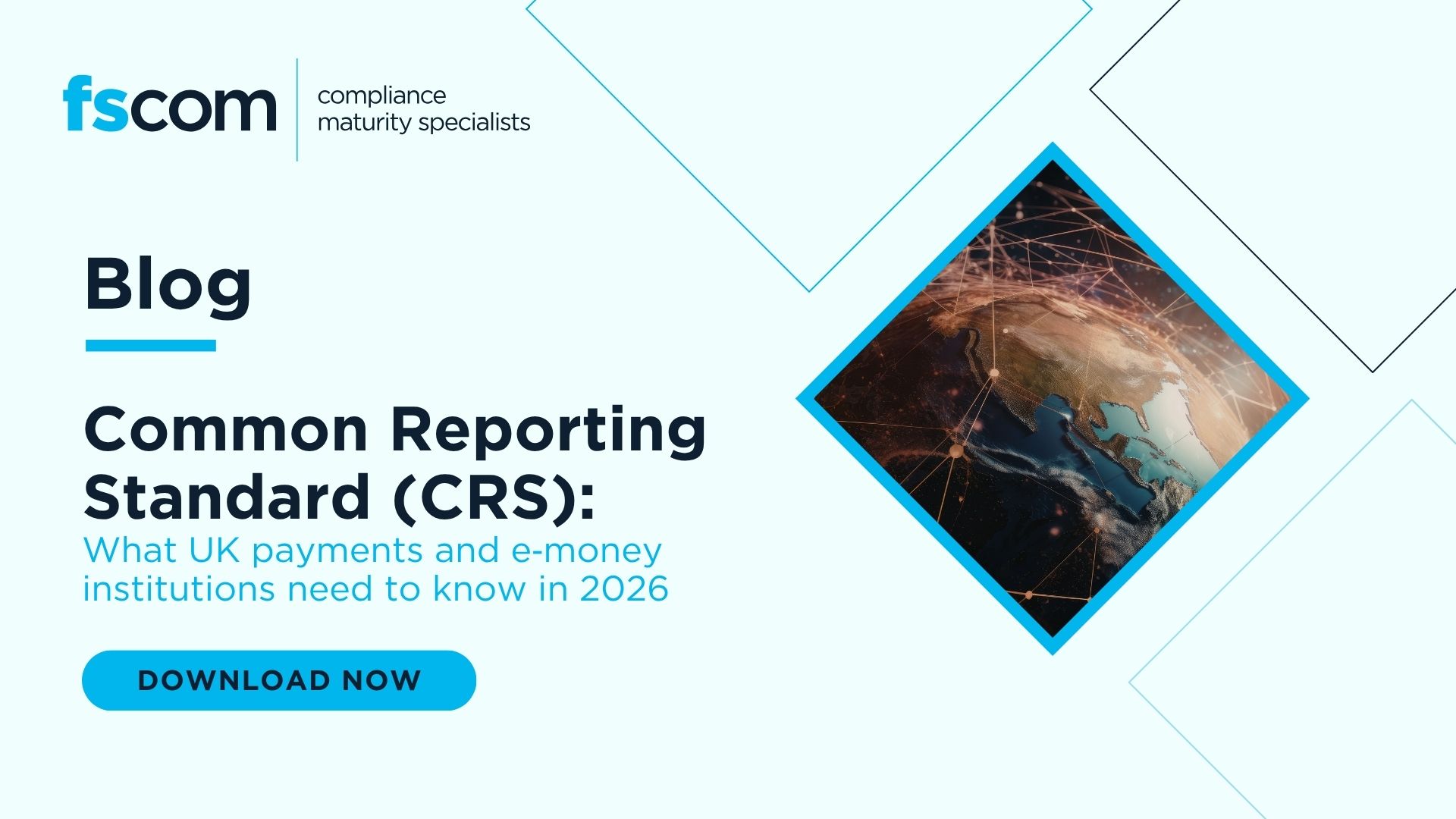 fscom compliance maturity specialists

Blog

Common Reporting Standard (CRS):
What UK payments and e-money institutions need to know in 2026

DOWNLOAD NOW